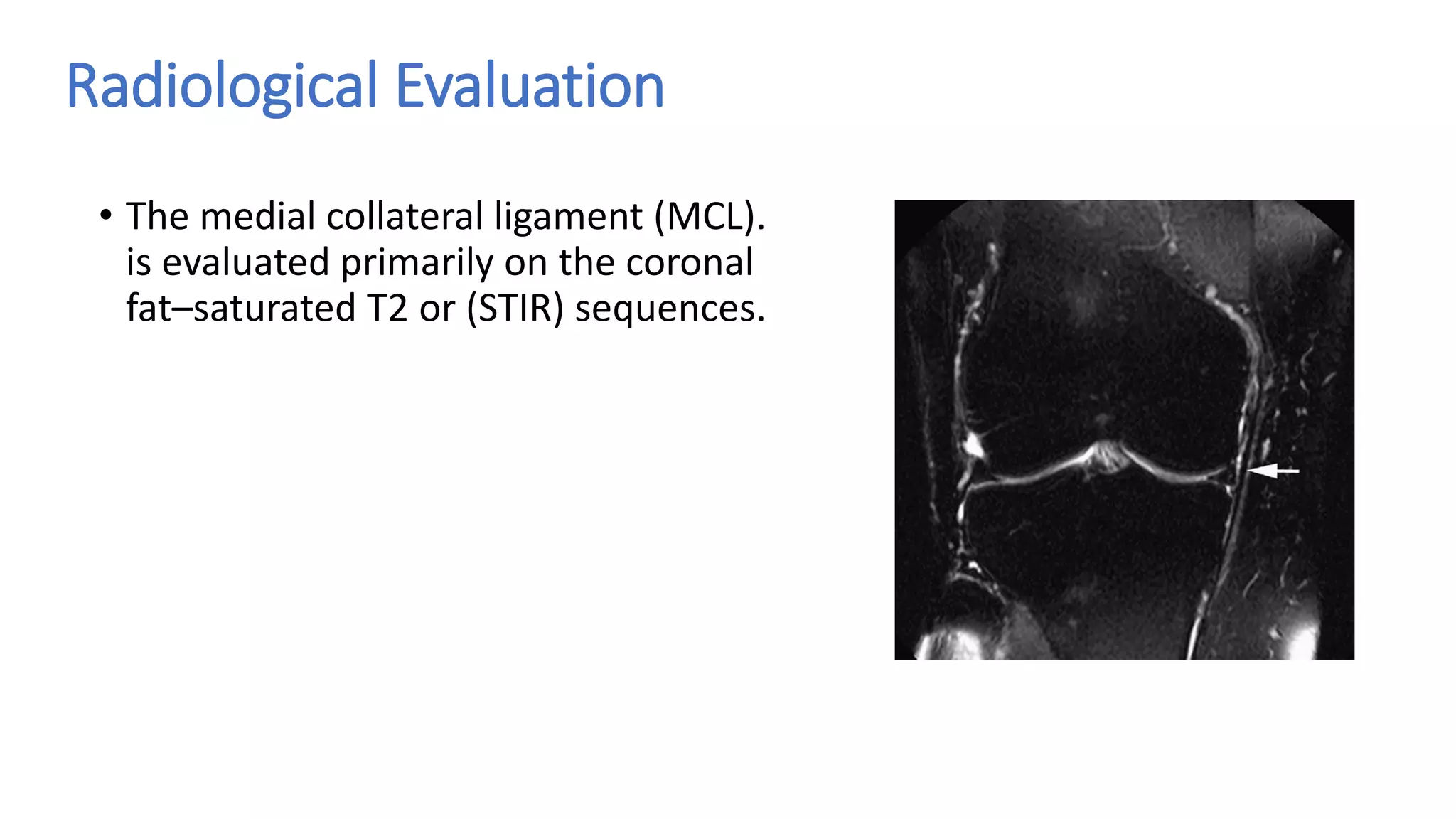 Radiological Evaluation

• The medial collateral ligament (MCL). is evaluated primarily on the coronal fat–saturated T2 or (STIR) sequences.